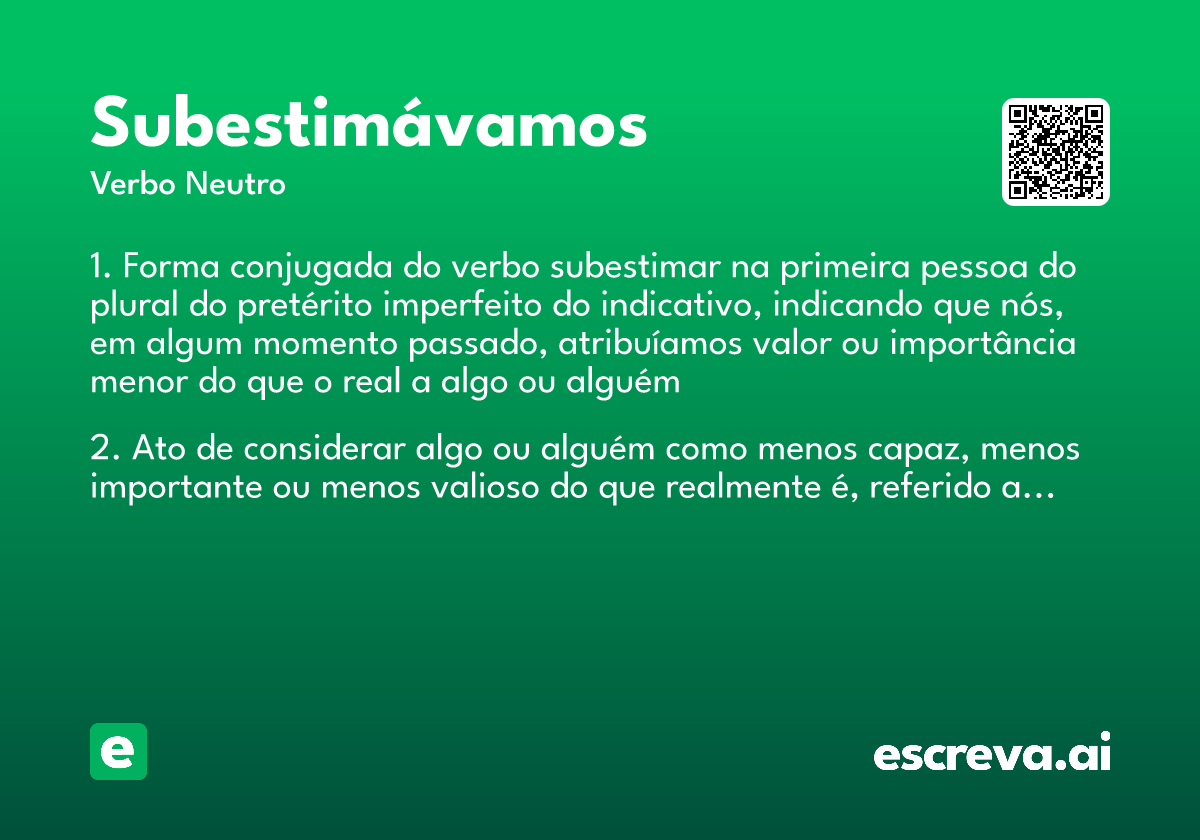 Subestimávamos
Verbo Neutro

1. Forma conjugada do verbo subestimar na primeira pessoa do plural do pretérito imperfeito do indicativo, indicando que nós, em algum momento passado, atribuíamos valor ou importância menor do que o real a algo ou alguém

2. Ato de considerar algo ou alguém como menos capaz, menos importante ou menos valioso do que realmente é, referido a...

e

escreva.ai